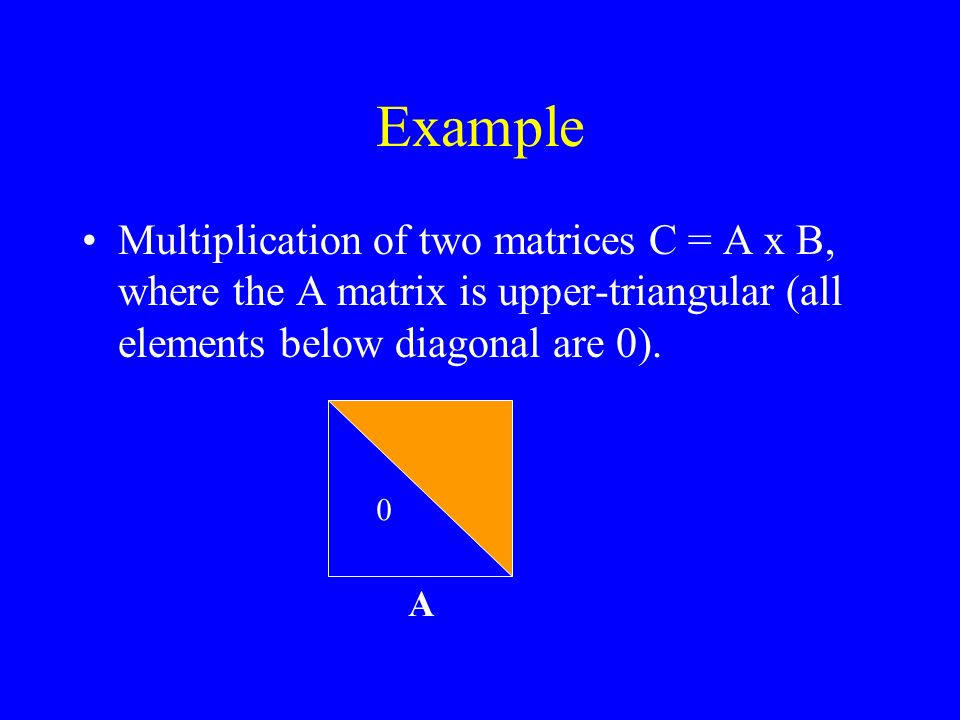 Example

• Multiplication of two matrices C = A x B, where the A matrix is upper-triangular (all elements below diagonal are 0).

0

A